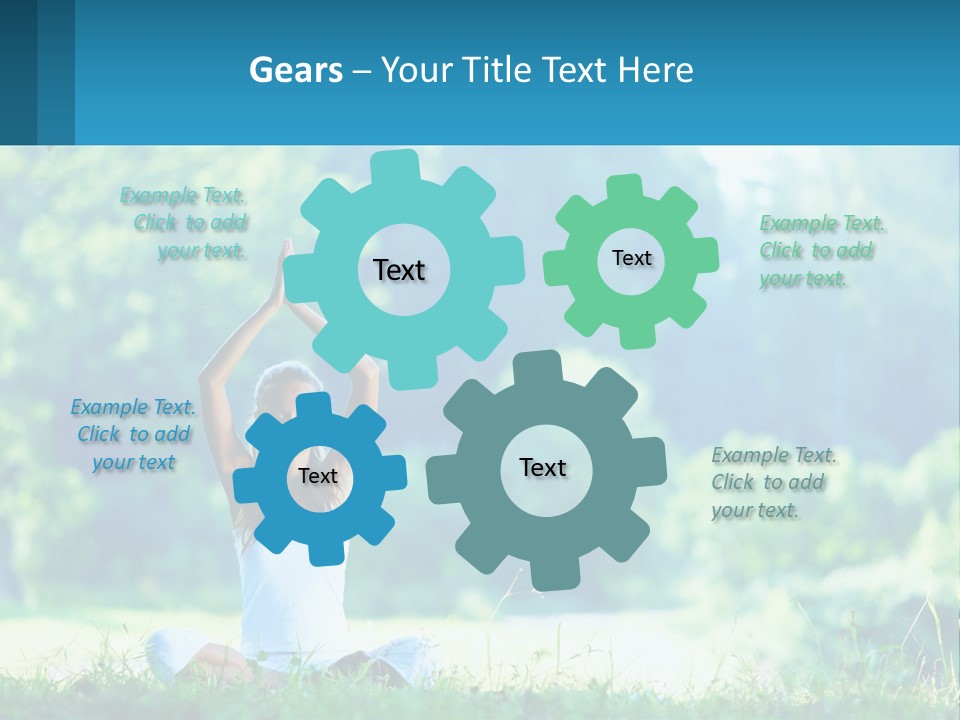 Gears – Your Title Text Here

Example Text. Click to add your text.

Text

Text

Example Text. Click to add your text.

Example Text. Click to add your text

Text

Text

Example Text. Click to add your text.